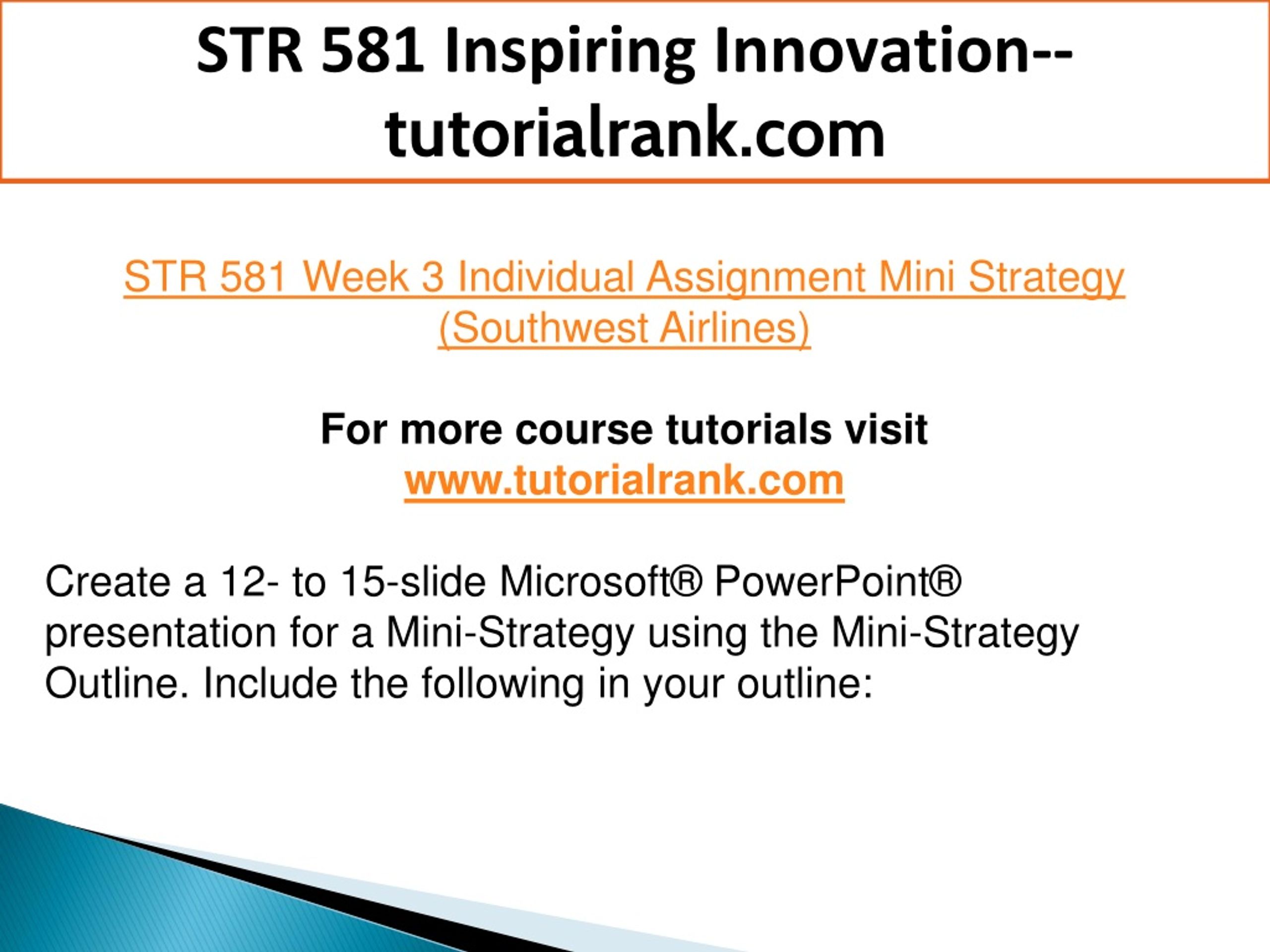 STR 581 Inspiring Innovation--tutorialrank.com

STR 581 Week 3 Individual Assignment Mini Strategy (Southwest Airlines)

For more course tutorials visit
www.tutorialrank.com

Create a 12- to 15-slide Microsoft® PowerPoint® presentation for a Mini-Strategy using the Mini-Strategy Outline. Include the following in your outline: